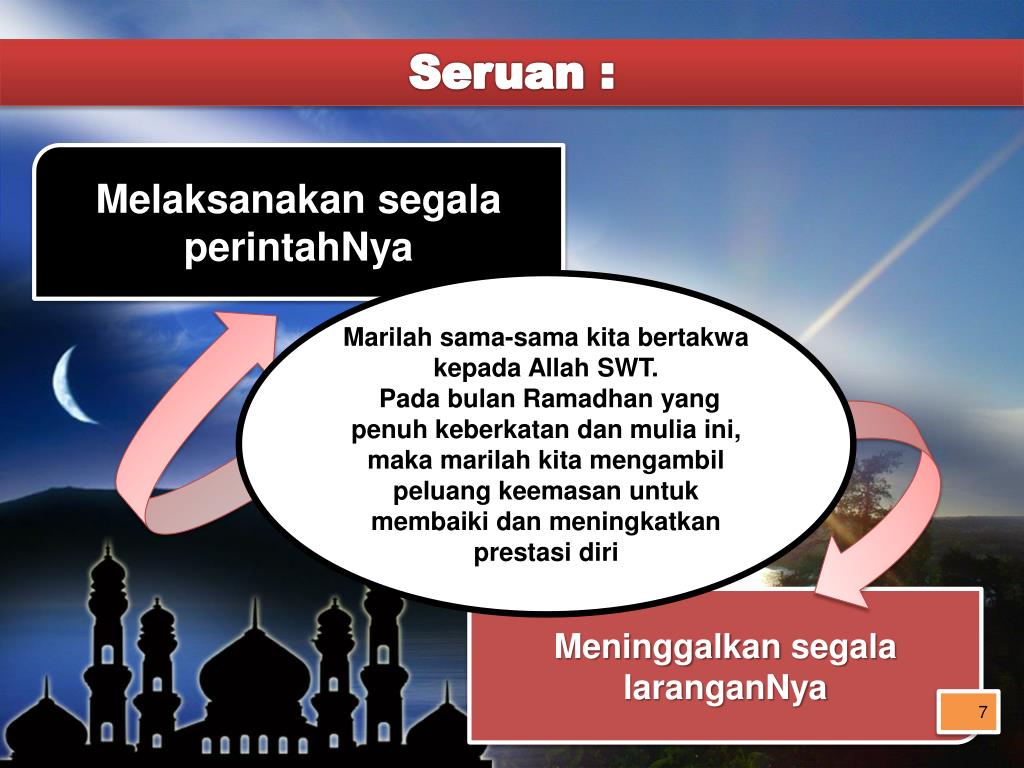 Seruan :

Melaksanakan segala perintahNya

Marilah sama-sama kita bertakwa kepada Allah SWT.
Pada bulan Ramadhan yang penuh keberkatan dan mulia ini, maka marilah kita mengambil peluang keemasan untuk membaiki dan meningkatkan prestasi diri

Meninggalkan segala laranganNya

7